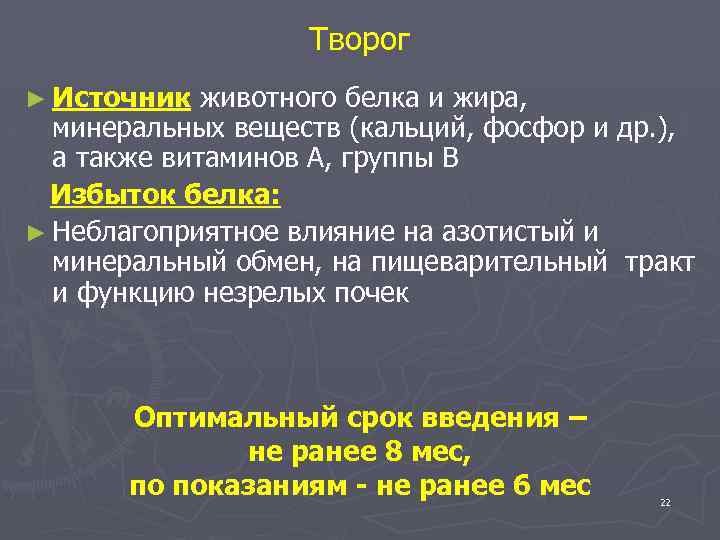 Творог

► Источник животного белка и жира, минеральных веществ (кальций, фосфор и др.), а также витаминов А, группы В

Избыток белка:

► Неблагоприятное влияние на азотистый и минеральный обмен, на пищеварительный тракт и функцию незрелых почек

Оптимальный срок введения – не ранее 8 мес, по показаниям - не ранее 6 мес

22